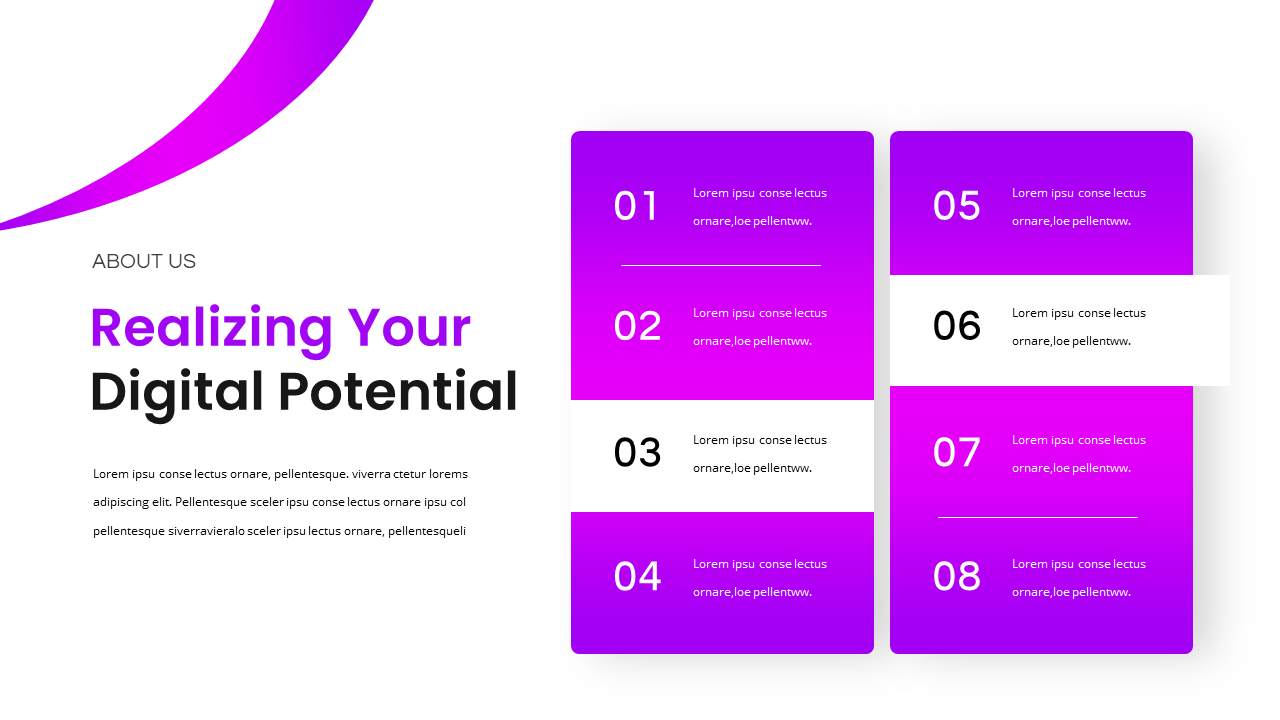 ABOUT US

Realizing Your Digital Potential

Lorem ipsu conse lectus ornare, pellentesque. viverra ctetur lorems adipiscing elit. Pellentesque sceler ipsu conse lectus ornare ipsu col pellentesque siverravieralo sceler ipsu lectus ornare, pellentesqueli

01 Lorem ipsu conse lectus ornare,loe pellentww.

02 Lorem ipsu conse lectus ornare,loe pellentww.

03 Lorem ipsu conse lectus ornare,loe pellentww.

04 Lorem ipsu conse lectus ornare,loe pellentww.

05 Lorem ipsu conse lectus ornare,loe pellentww.

06 Lorem ipsu conse lectus ornare,loe pellentww.

07 Lorem ipsu conse lectus ornare,loe pellentww.

08 Lorem ipsu conse lectus ornare,loe pellentww.